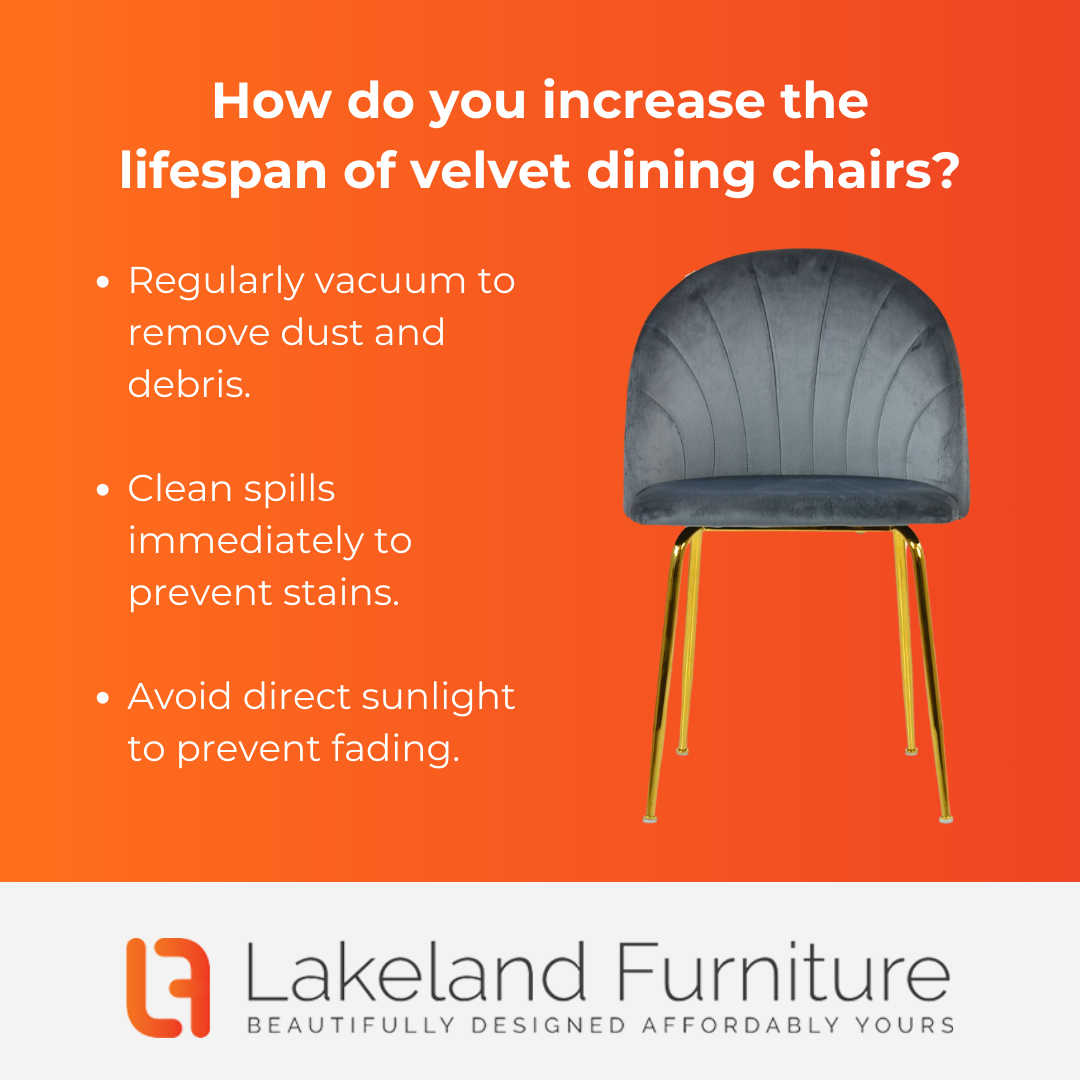 How do you increase the lifespan of velvet dining chairs?

• Regularly vacuum to remove dust and debris.

• Clean spills immediately to prevent stains.

• Avoid direct sunlight to prevent fading.

Lakeland Furniture
BEAUTIFULLY DESIGNED AFFORDABLY YOURS